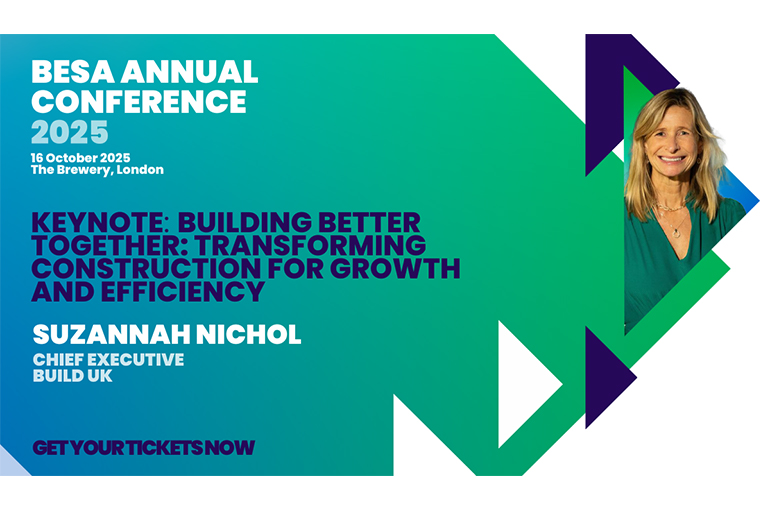 BESA ANNUAL CONFERENCE 2025

16 October 2025
The Brewery, London

KEYNOTE: BUILDING BETTER TOGETHER: TRANSFORMING CONSTRUCTION FOR GROWTH AND EFFICIENCY

SUZANNAH NICHOL

CHIEF EXECUTIVE
BUILD UK

GET YOUR TICKETS NOW